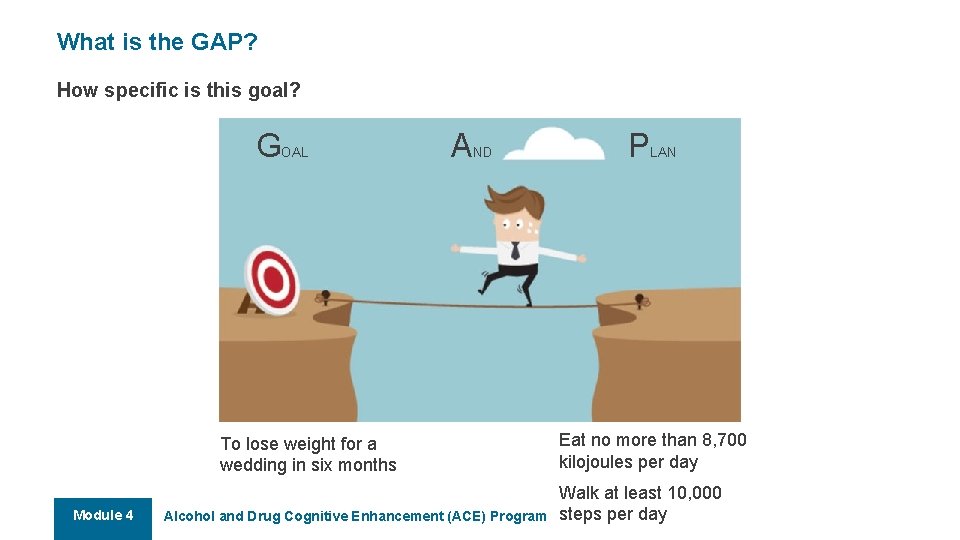 What is the GAP?

How specific is this goal?

GOAL AND PLAN

To lose weight for a wedding in six months

Eat no more than 8,700 kilojoules per day

Walk at least 10,000 steps per day

Module 4 Alcohol and Drug Cognitive Enhancement (ACE) Program